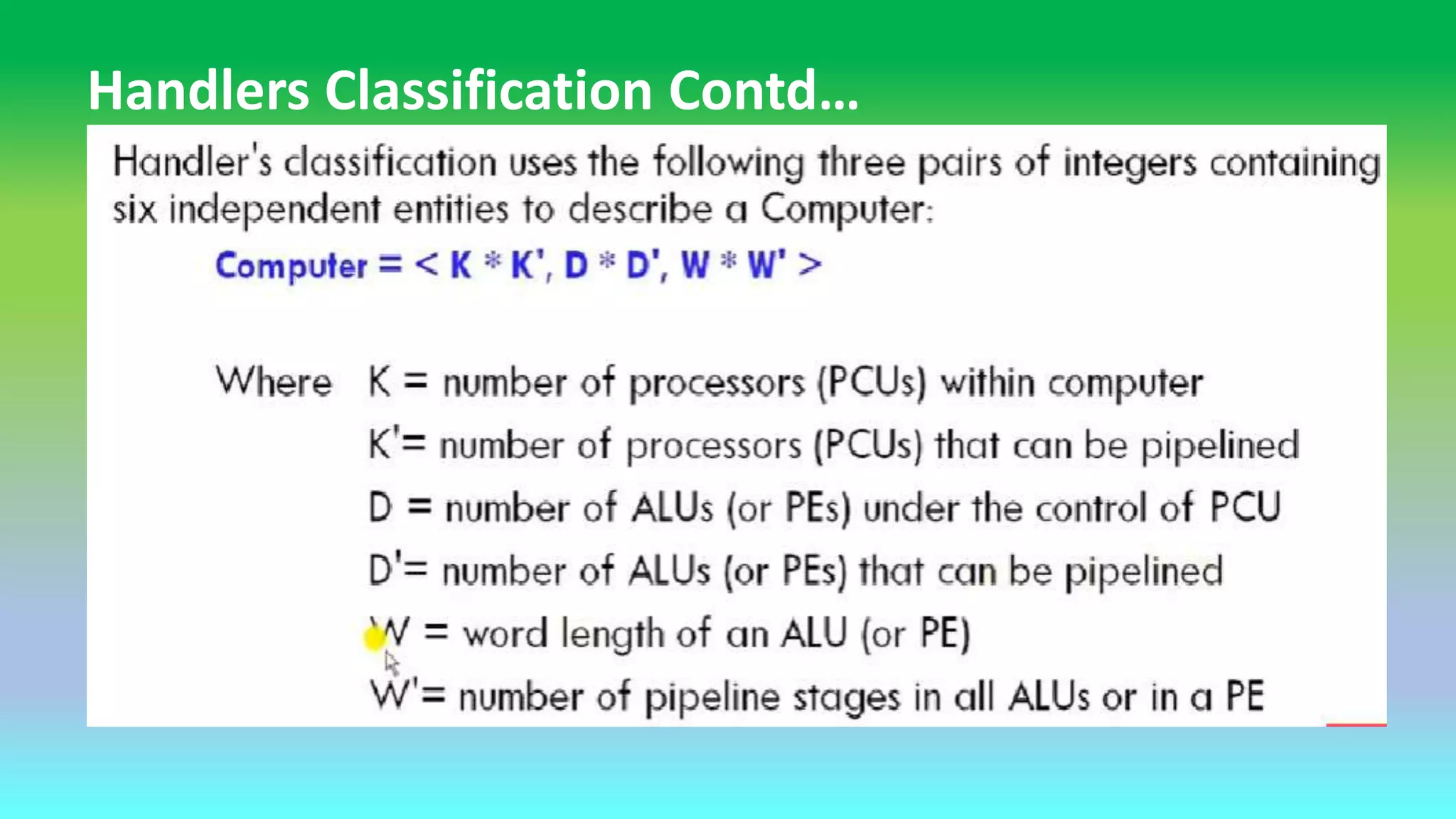 Handlers Classification Contd…

Handler's classification uses the following three pairs of integers containing six independent entities to describe a Computer:

Computer = < K * K', D * D', W * W' >

Where K = number of processors (PCUs) within computer
K'= number of processors (PCUs) that can be pipelined
D = number of ALUs (or PEs) under the control of PCU
D'= number of ALUs (or PEs) that can be pipelined
W = word length of an ALU (or PE)
W'= number of pipeline stages in all ALUs or in a PE